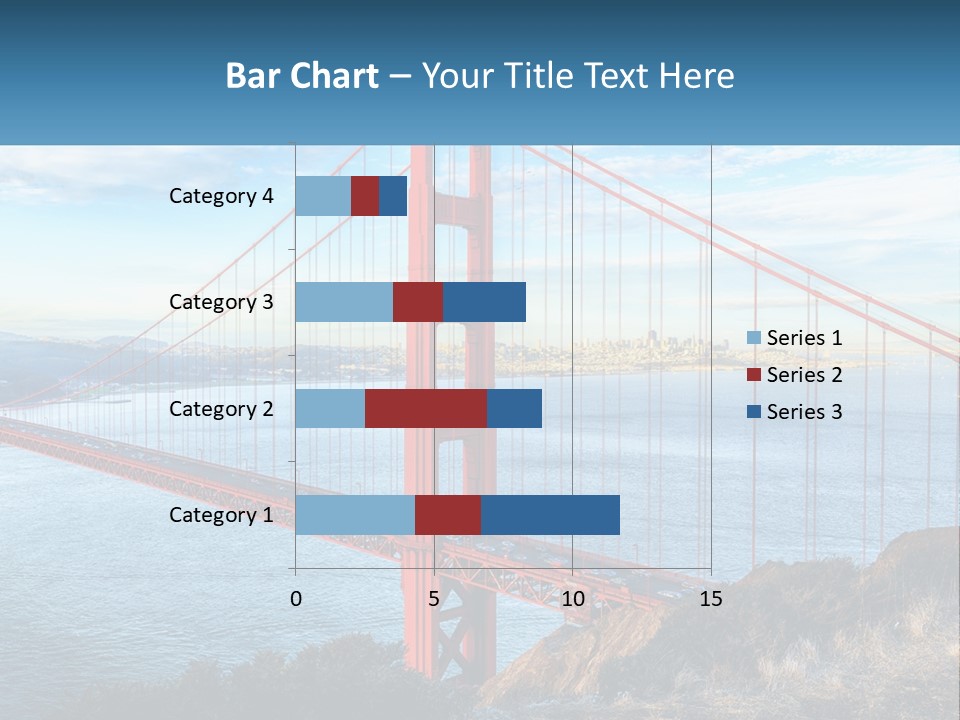 Bar Chart – Your Title Text Here

Category 4
Category 3
Category 2
Category 1

0
5
10
15

Series 1
Series 2
Series 3